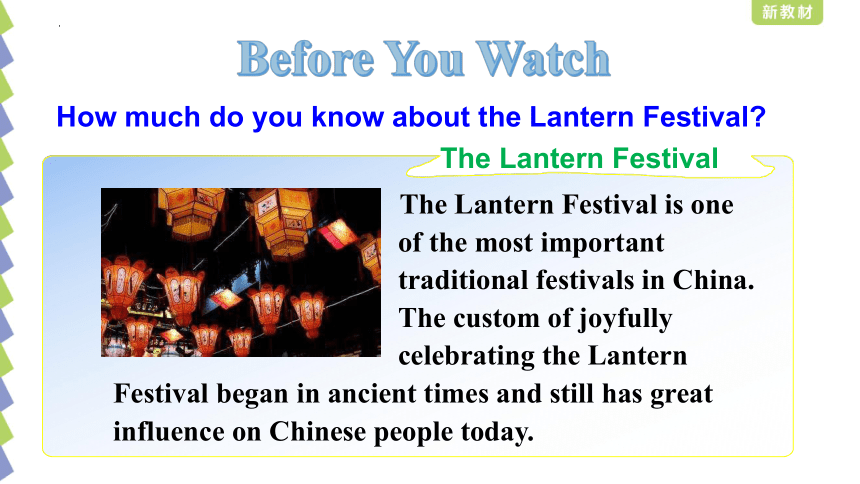 新教材

Before You Watch

How much do you know about the Lantern Festival?

The Lantern Festival

The Lantern Festival is one of the most important traditional festivals in China. The custom of joyfully celebrating the Lantern Festival began in ancient times and still has great influence on Chinese people today.